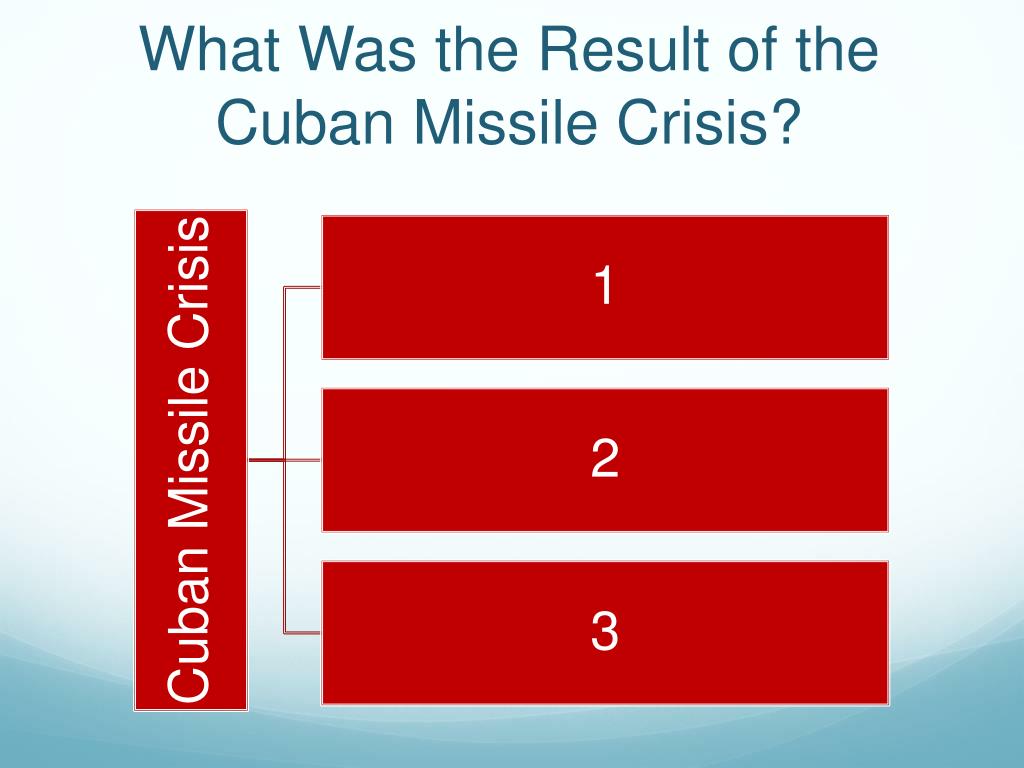 What Was the Result of the Cuban Missile Crisis?

Cuban Missile Crisis

1

2

3